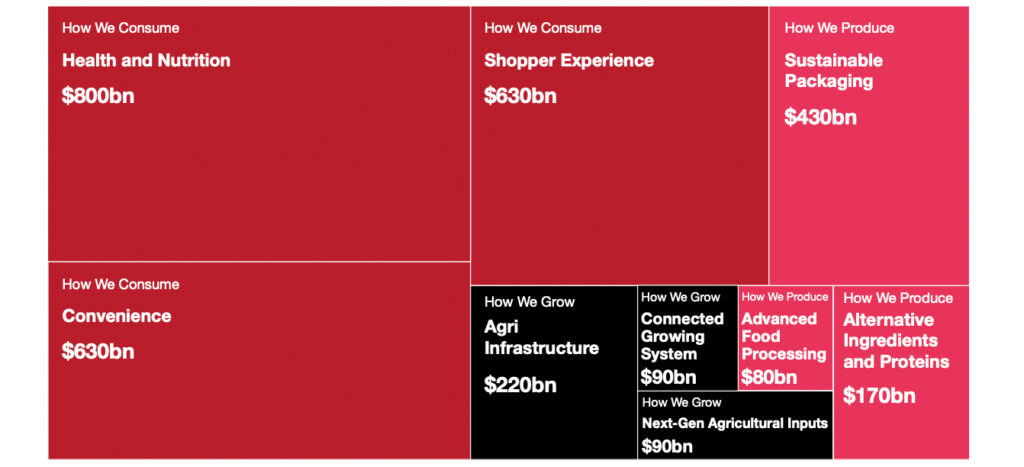 How We Consume
Health and Nutrition
$800bn

How We Consume
Convenience
$630bn

How We Consume
Shopper Experience
$630bn

How We Produce
Sustainable Packaging
$430bn

How We Grow
Agri Infrastructure
$220bn

How We Grow
Connected Growing System
$90bn

How We Produce
Advanced Food Processing
$80bn

How We Grow
Next-Gen Agricultural Inputs
$90bn

How We Produce
Alternative Ingredients and Proteins
$170bn